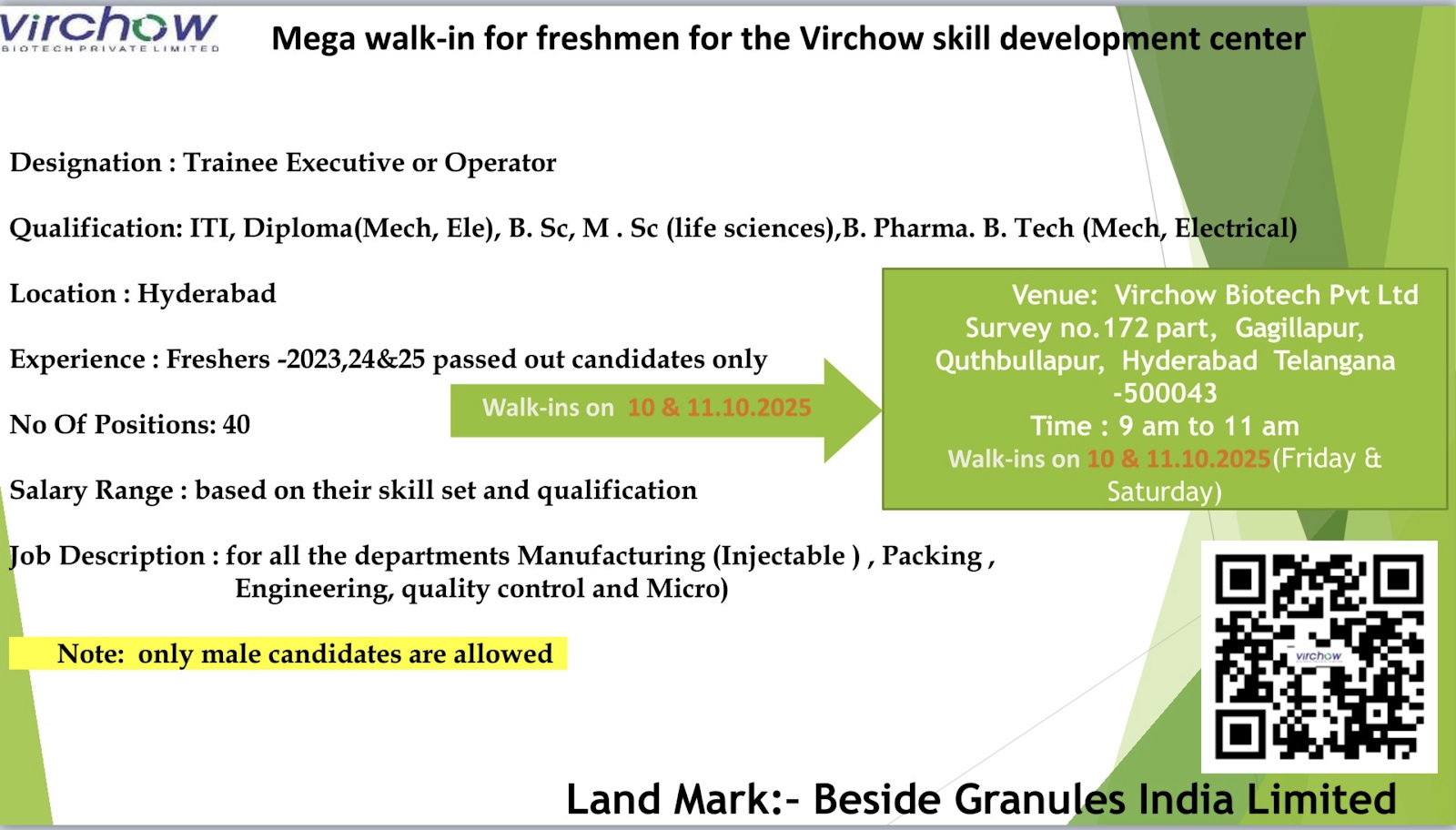 virchow
BIOTECH PRIVATE LIMITED

Mega walk-in for freshmen for the Virchow skill development center

Designation : Trainee Executive or Operator

Qualification: ITI, Diploma(Mech, Ele), B. Sc, M . Sc (life sciences),B. Pharma. B. Tech (Mech, Electrical)

Location : Hyderabad

Experience : Freshers -2023,24&25 passed out candidates only

No Of Positions: 40

Salary Range : based on their skill set and qualification

Job Description : for all the departments Manufacturing (Injectable ) , Packing , Engineering, quality control and Micro)

Note: only male candidates are allowed

Walk-ins on 10 & 11.10.2025

Venue: Virchow Biotech Pvt Ltd Survey no.172 part, Gagillapur, Quthbullapur, Hyderabad Telangana -500043
Time : 9 am to 11 am
Walk-ins on 10 & 11.10.2025(Friday & Saturday)

virchow

Land Mark:- Beside Granules India Limited